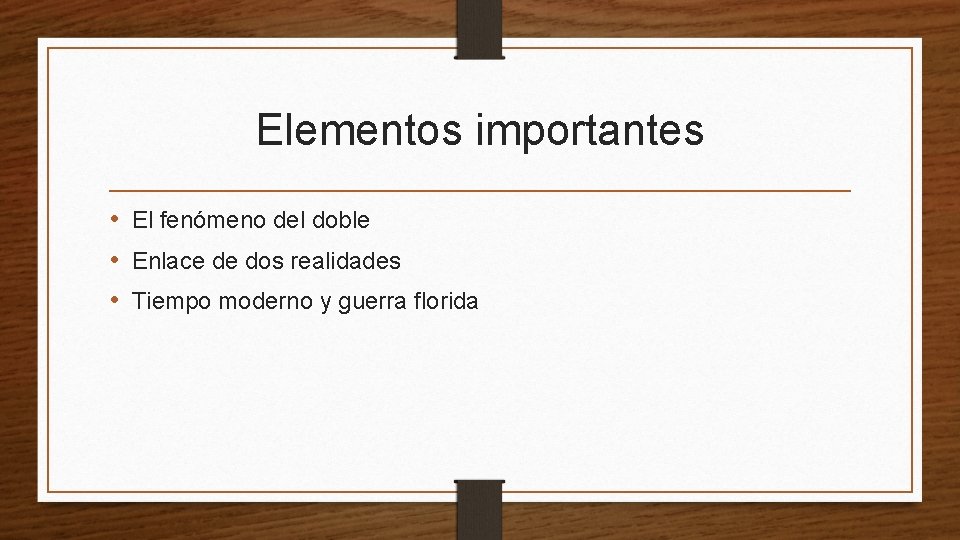 Elementos importantes

• El fenómeno del doble
• Enlace de dos realidades
• Tiempo moderno y guerra florida